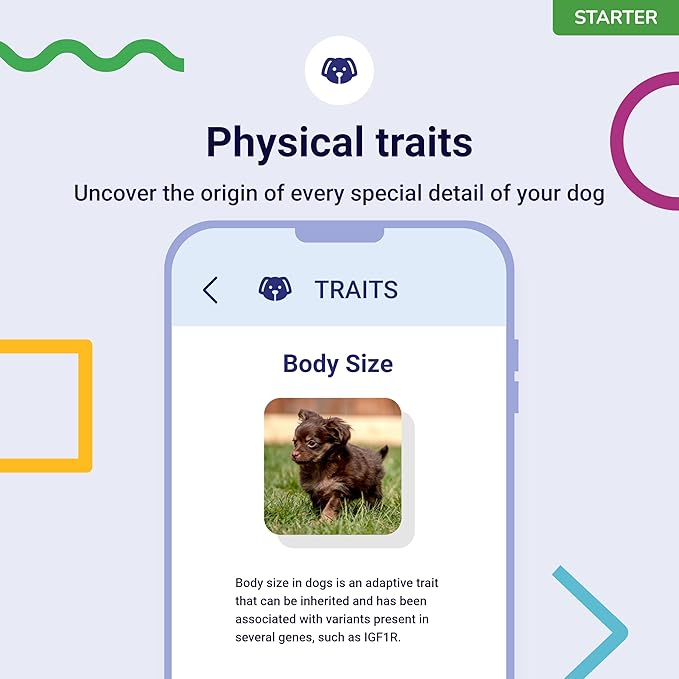 STARTER

Physical traits

Uncover the origin of every special detail of your dog

TRAITS

Body Size

Body size in dogs is an adaptive trait that can be inherited and has been associated with variants present in several genes, such as IGF1R.